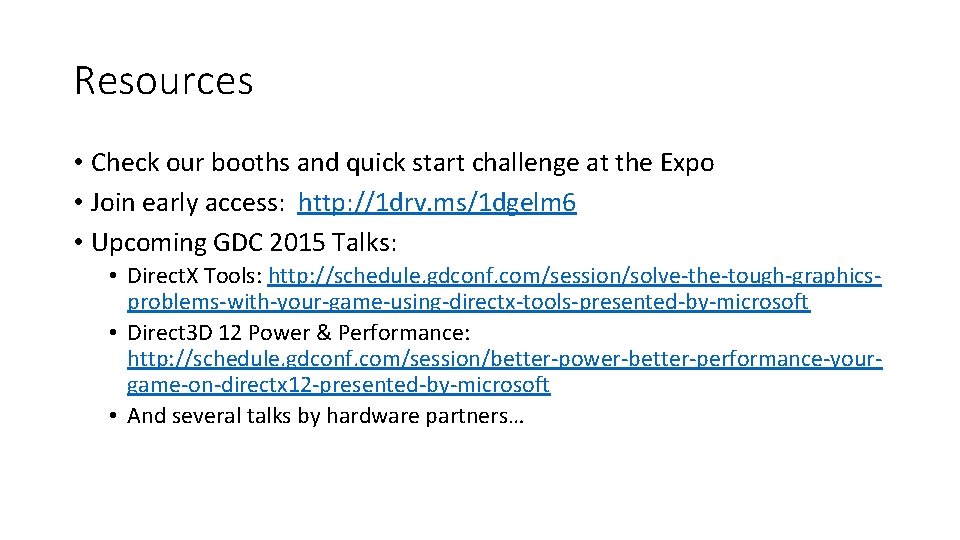 Resources

• Check our booths and quick start challenge at the Expo
• Join early access: http://1drv.ms/1dgelm6
• Upcoming GDC 2015 Talks:
  • DirectX Tools: http://schedule.gdconf.com/session/solve-the-tough-graphics-problems-with-your-game-using-directx-tools-presented-by-microsoft
  • Direct3D 12 Power & Performance: http://schedule.gdconf.com/session/better-power-better-performance-your-game-on-directx12-presented-by-microsoft
  • And several talks by hardware partners…